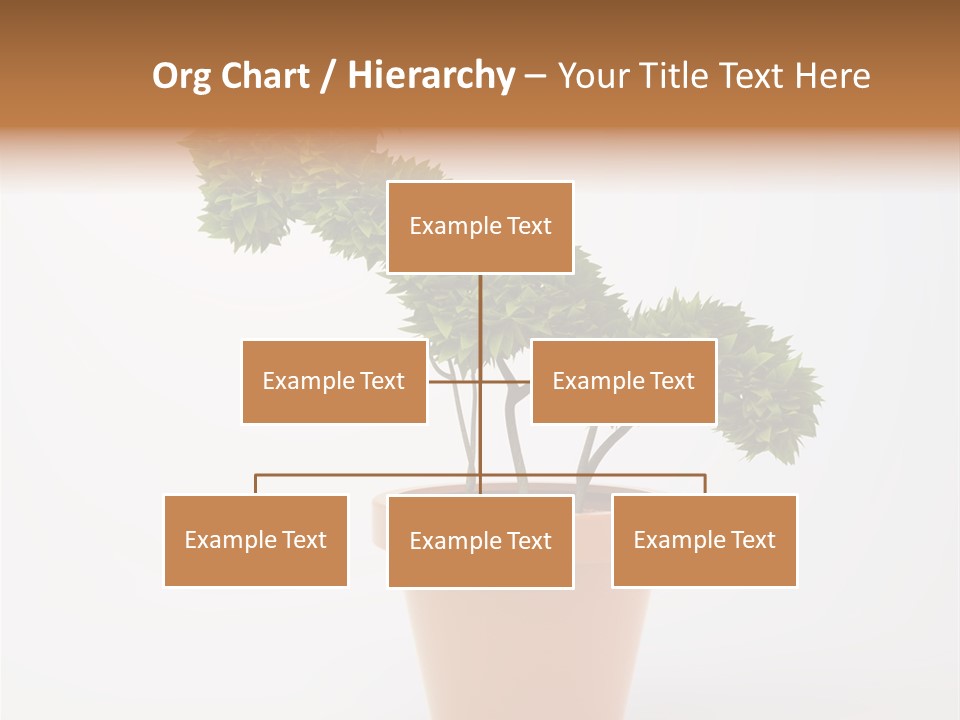 Org Chart / Hierarchy – Your Title Text Here

Example Text

Example Text

Example Text

Example Text

Example Text

Example Text